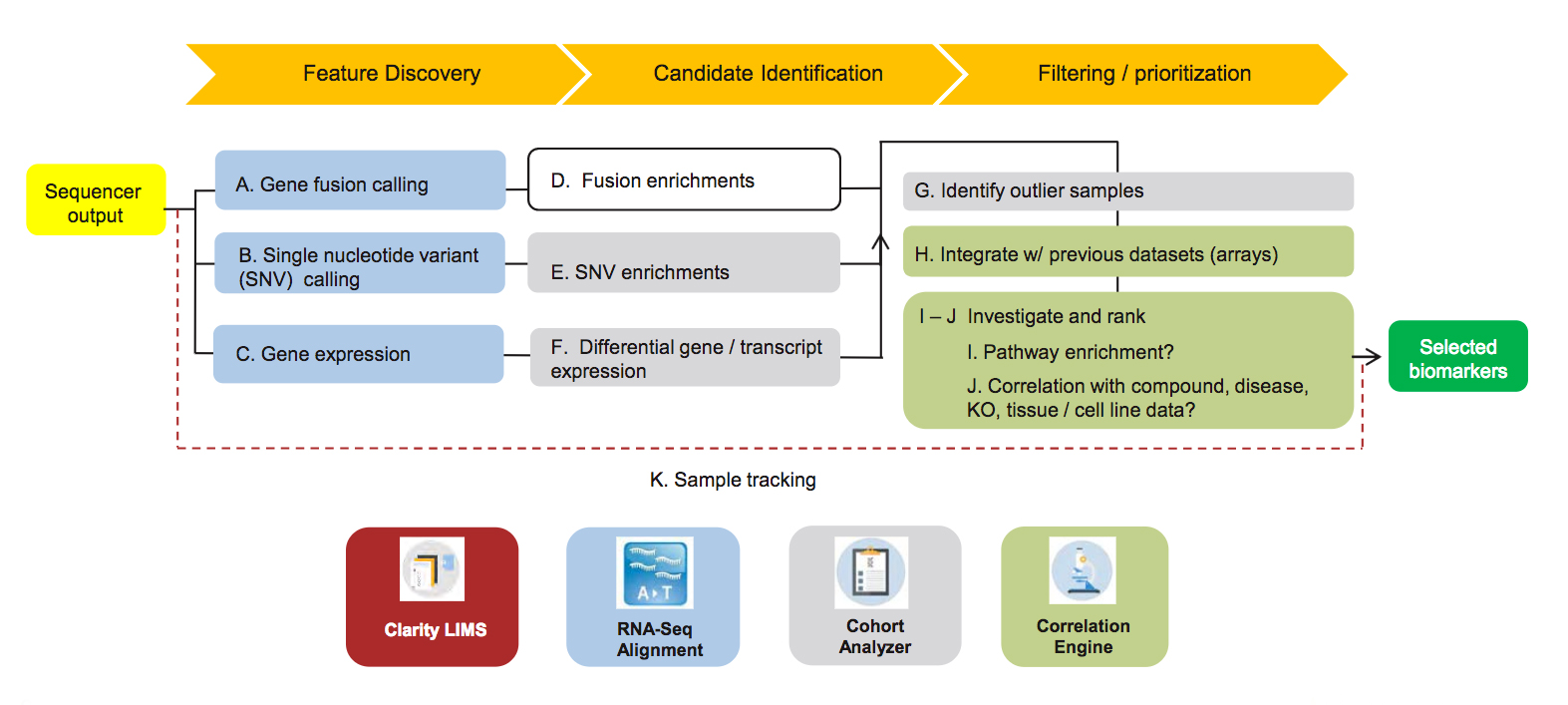 Feature Discovery

Candidate Identification

Filtering / prioritization

Sequencer output

A. Gene fusion calling

B. Single nucleotide variant (SNV) calling

C. Gene expression

D. Fusion enrichments

E. SNV enrichments

F. Differential gene / transcript expression

G. Identify outlier samples

H. Integrate w/ previous datasets (arrays)

I – J Investigate and rank

I. Pathway enrichment?

J. Correlation with compound, disease, KO, tissue / cell line data?

Selected biomarkers

K. Sample tracking

Clarity LIMS

A T

RNA-Seq Alignment

Cohort Analyzer

Correlation Engine